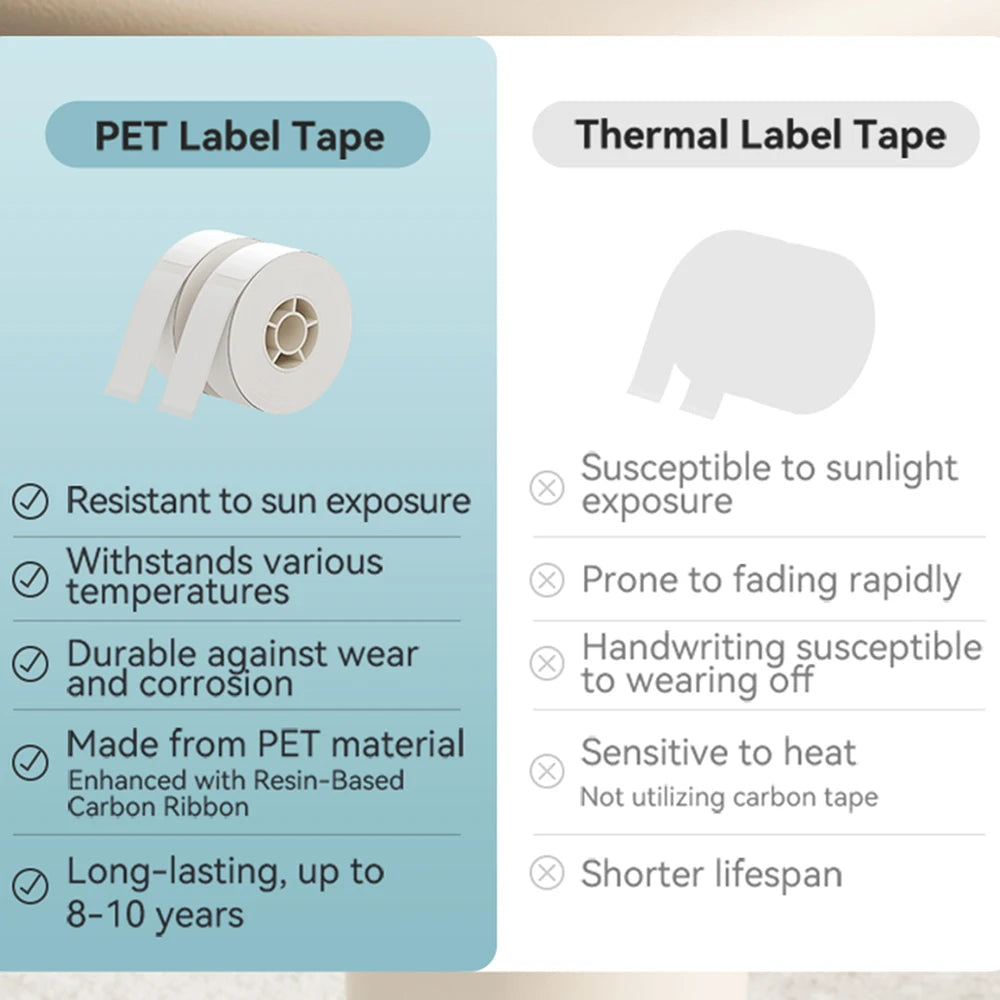 PET Label Tape

Resistant to sun exposure

Withstands various temperatures

Durable against wear and corrosion

Made from PET material
Enhanced with Resin-Based Carbon Ribbon

Long-lasting, up to 8-10 years

Thermal Label Tape

Susceptible to sunlight exposure

Prone to fading rapidly

Handwriting susceptible to wearing off

Sensitive to heat
Not utilizing carbon tape

Shorter lifespan